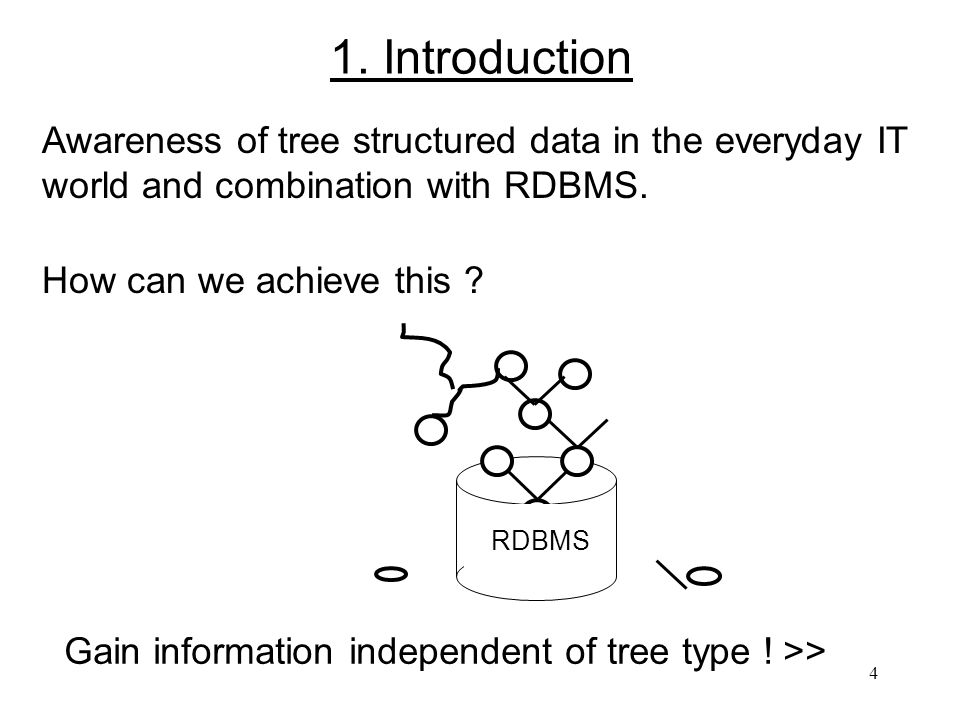 1. Introduction

Awareness of tree structured data in the everyday IT world and combination with RDBMS.

How can we achieve this ?

RDBMS

Gain information independent of tree type ! >>

4